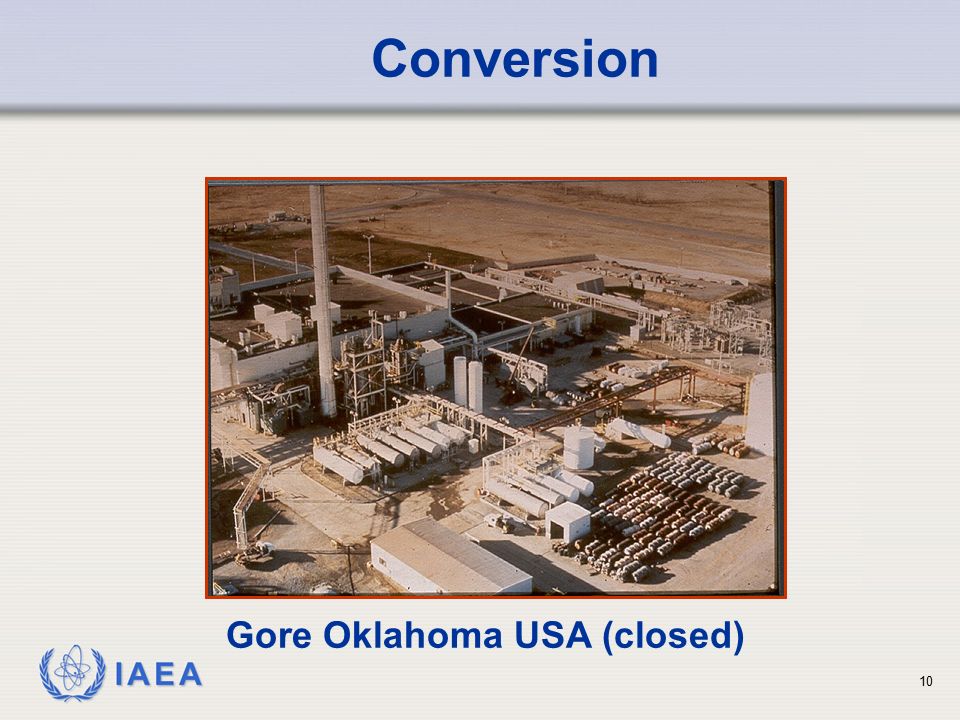 Conversion

Gore Oklahoma USA (closed)

IAEA

10